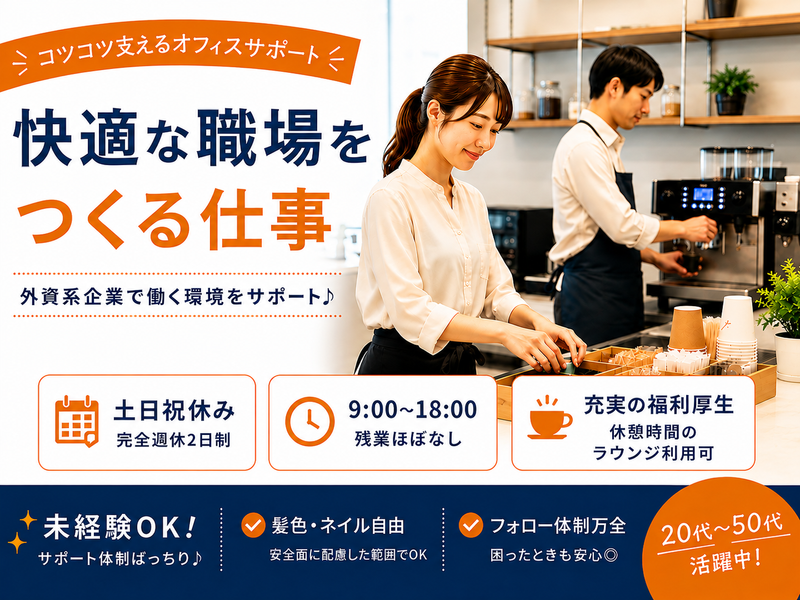 コツコツ支えるオフィスサポート

快適な職場をつくる仕事

外資系企業で働く環境をサポート♪

土日祝休み
完全週休2日制

9:00~18:00
残業ほぼなし

充実の福利厚生
休憩時間のラウンジ利用可

未経験OK!
サポート体制ばっちり♪

髪色・ネイル自由
安全面に配慮した範囲でOK

フォロー体制万全
困ったときも安心◎

20代~50代
活躍中!